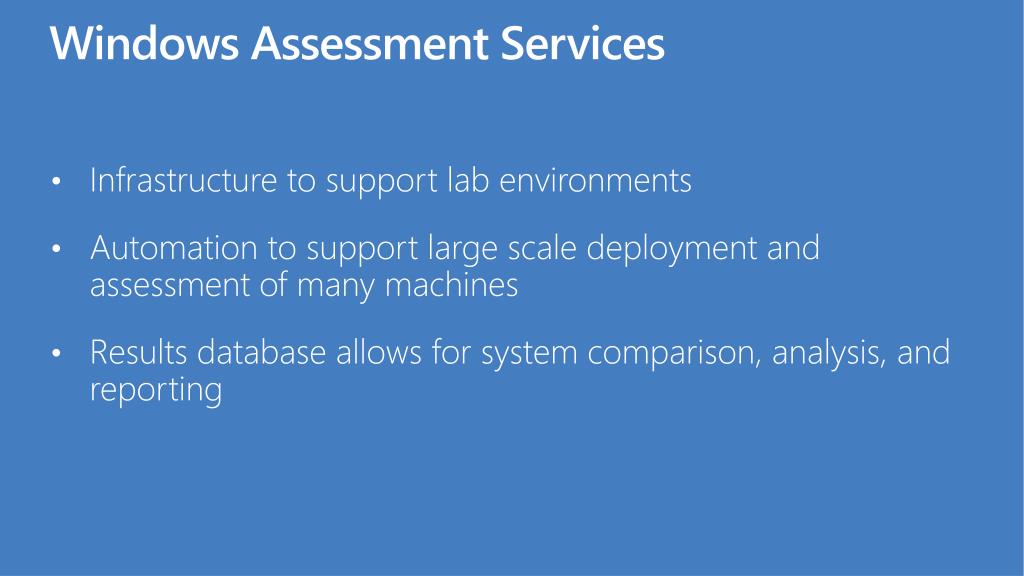 Windows Assessment Services

• Infrastructure to support lab environments

• Automation to support large scale deployment and assessment of many machines

• Results database allows for system comparison, analysis, and reporting